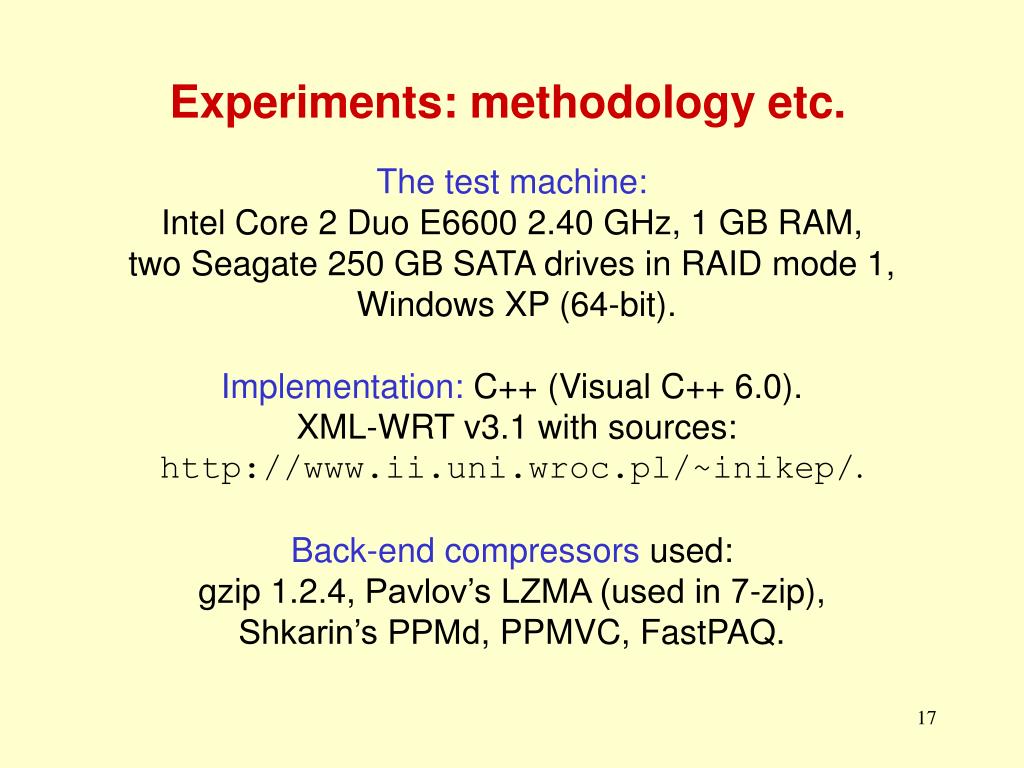 Experiments: methodology etc.

The test machine:
Intel Core 2 Duo E6600 2.40 GHz, 1 GB RAM, two Seagate 250 GB SATA drives in RAID mode 1, Windows XP (64-bit).

Implementation: C++ (Visual C++ 6.0).
XML-WRT v3.1 with sources:
http://www.ii.uni.wroc.pl/~inikep/.

Back-end compressors used:
gzip 1.2.4, Pavlov's LZMA (used in 7-zip), Shkarin's PPMd, PPMVC, FastPAQ.

17